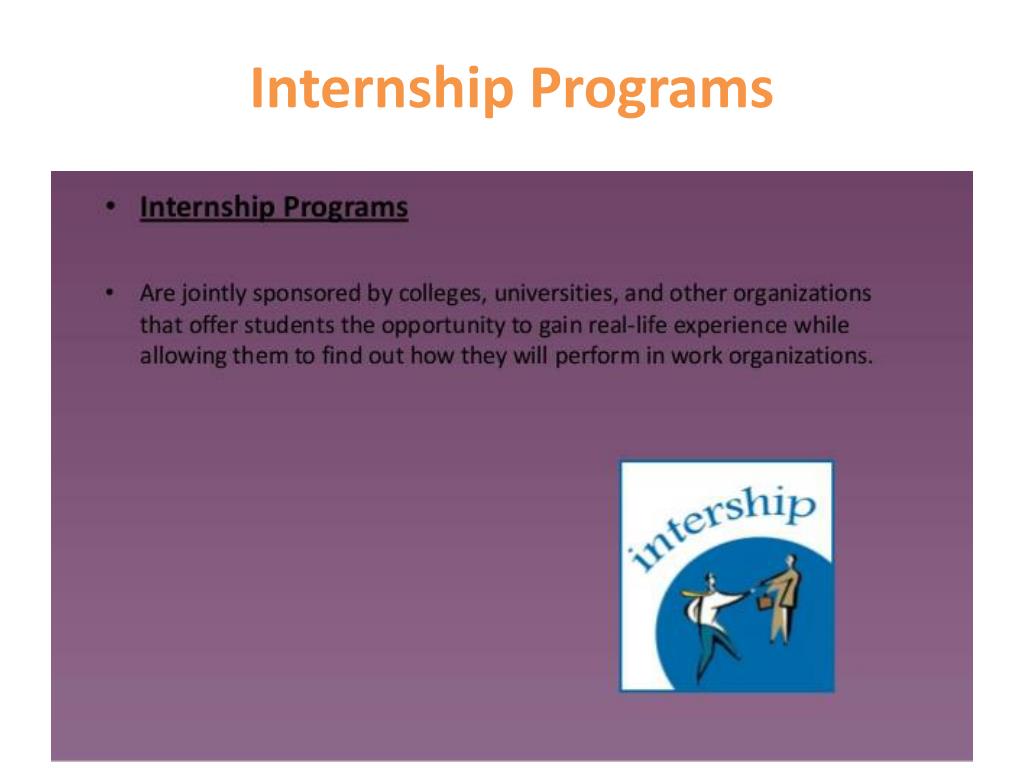 Internship Programs

• Internship Programs

• Are jointly sponsored by colleges, universities, and other organizations that offer students the opportunity to gain real-life experience while allowing them to find out how they will perform in work organizations.

intership